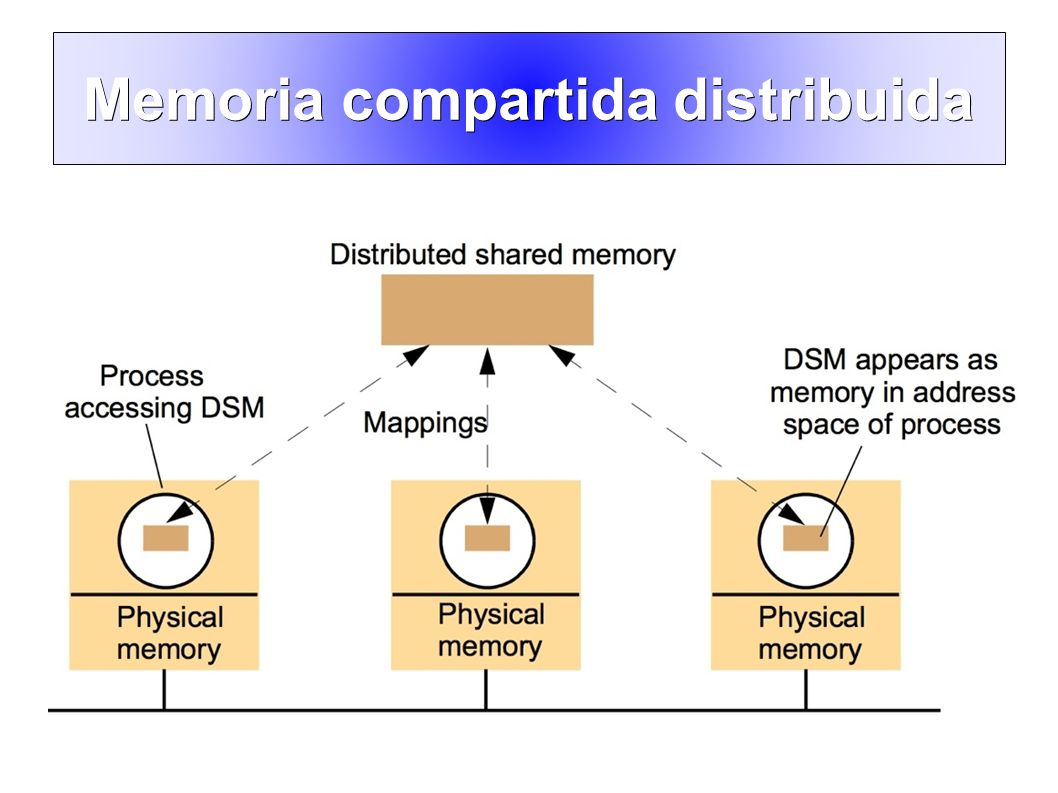 Memoria compartida distribuida

Distributed shared memory

Process accessing DSM

Mappings

DSM appears as memory in address space of process

Physical memory

Physical memory

Physical memory